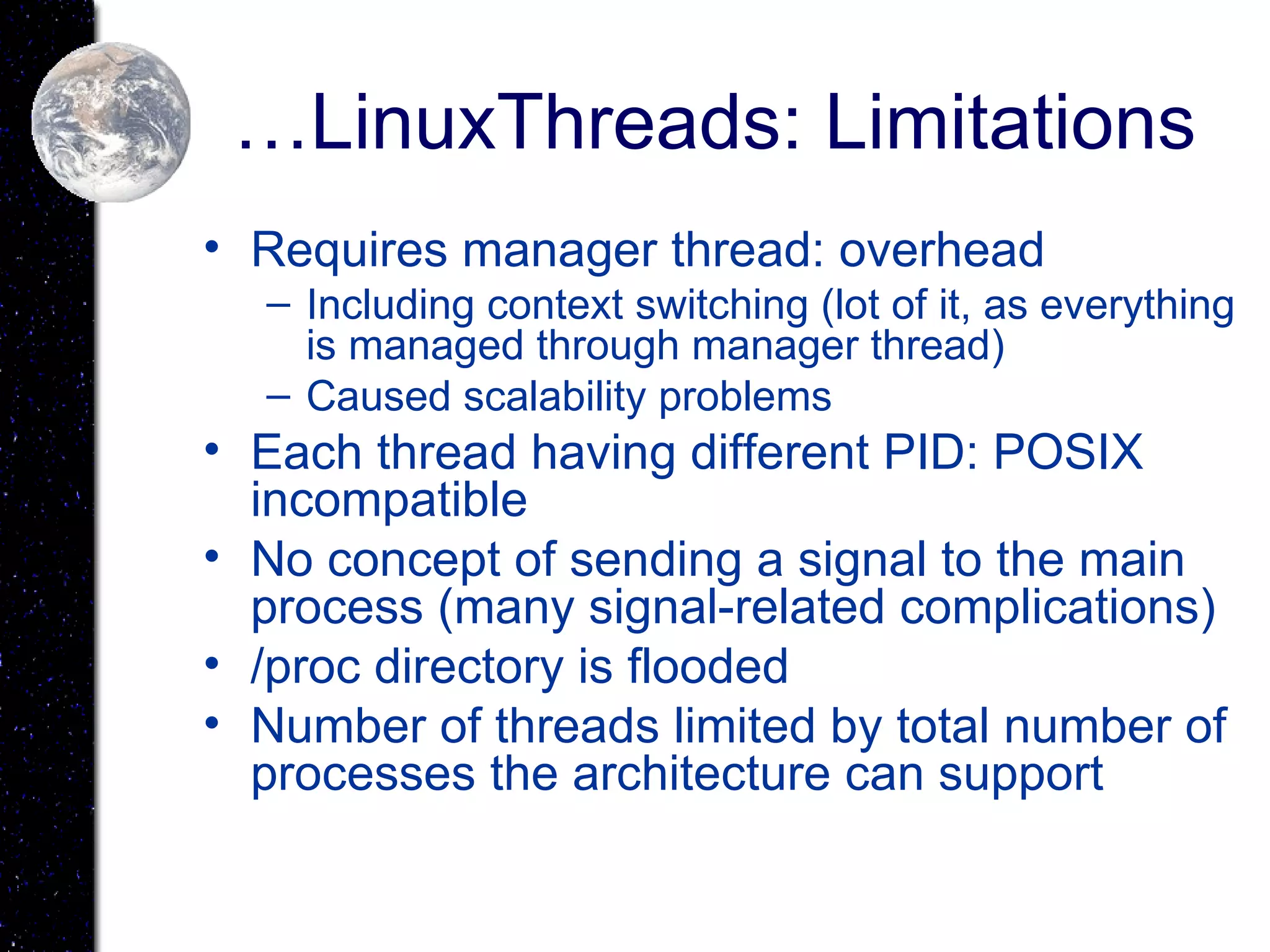 …LinuxThreads: Limitations

• Requires manager thread: overhead
– Including context switching (lot of it, as everything is managed through manager thread)
– Caused scalability problems
• Each thread having different PID: POSIX incompatible
• No concept of sending a signal to the main process (many signal-related complications)
• /proc directory is flooded
• Number of threads limited by total number of processes the architecture can support